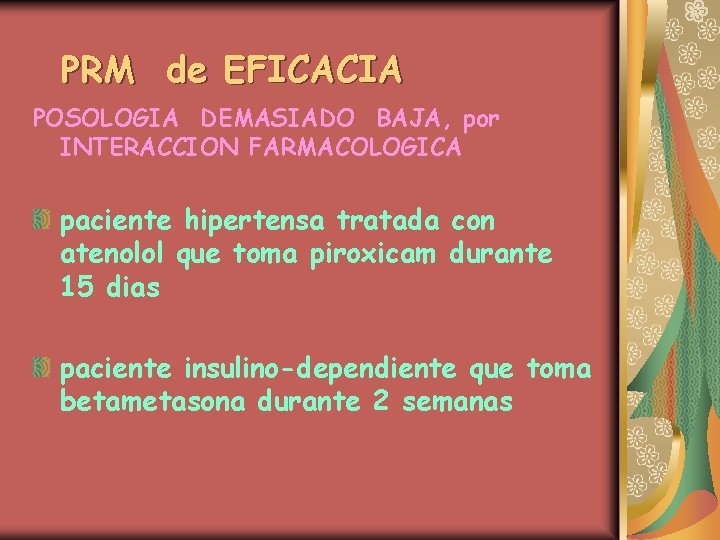 PRM de EFICACIA

POSOLOGIA DEMASIADO BAJA, por INTERACCION FARMACOLOGICA

paciente hipertensa tratada con atenolol que toma piroxicam durante 15 dias

paciente insulino-dependiente que toma betametasona durante 2 semanas